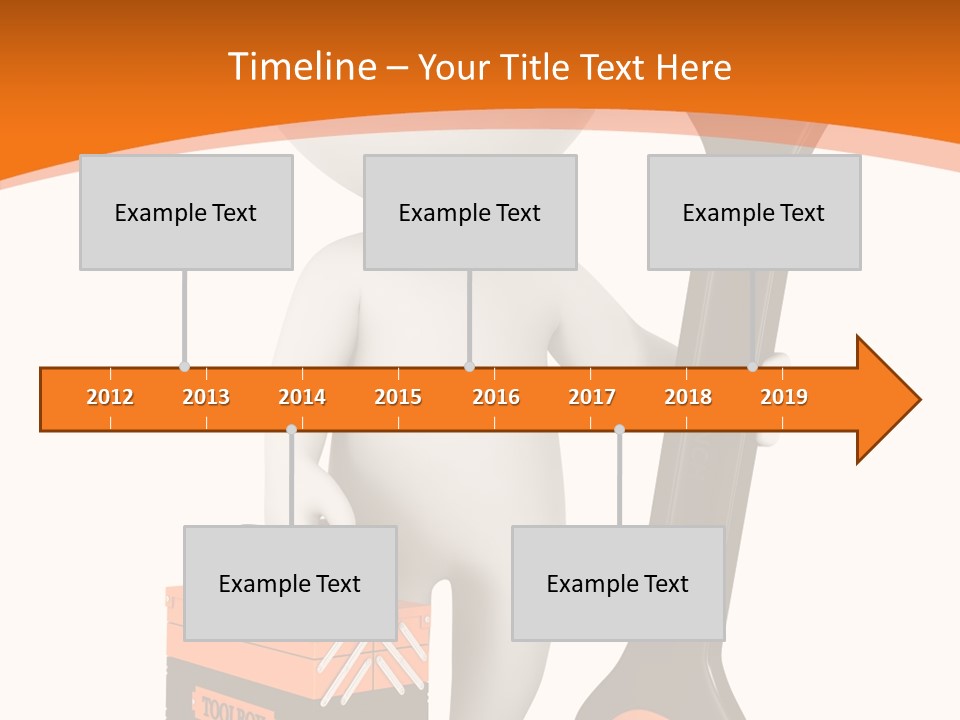 Timeline – Your Title Text Here

Example Text

Example Text

Example Text

2012 2013 2014 2015 2016 2017 2018 2019

Example Text

Example Text

TOOLBOX